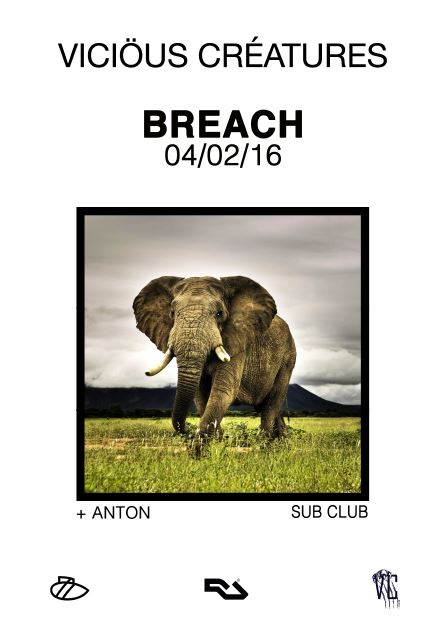 VICIÖUS CRÉATURES

BREACH
04/02/16

+ ANTON

SUB CLUB